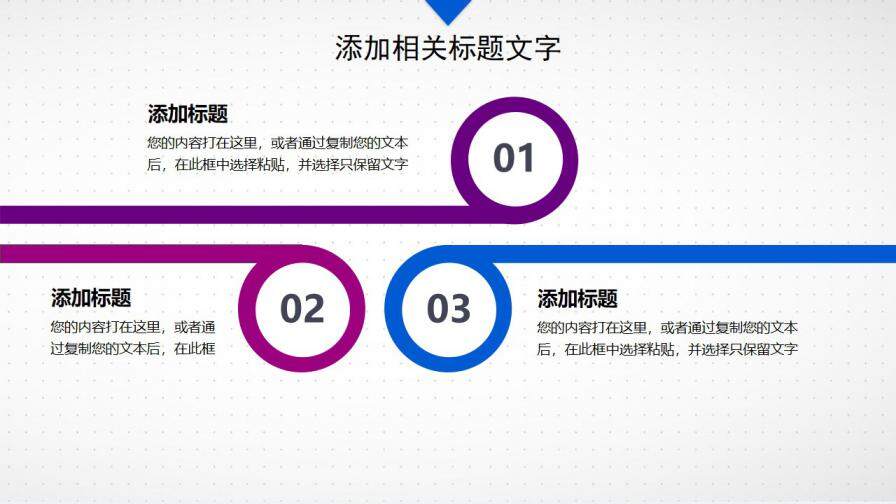 添加相关标题文字

添加标题
您的内容打在这里，或者通过复制您的文本后，在此框中选择粘贴，并选择只保留文字

01

添加标题
您的内容打在这里，或者通过复制您的文本后，在此框

02

03

添加标题
您的内容打在这里，或者通过复制您的文本后，在此框中选择粘贴，并选择只保留文字